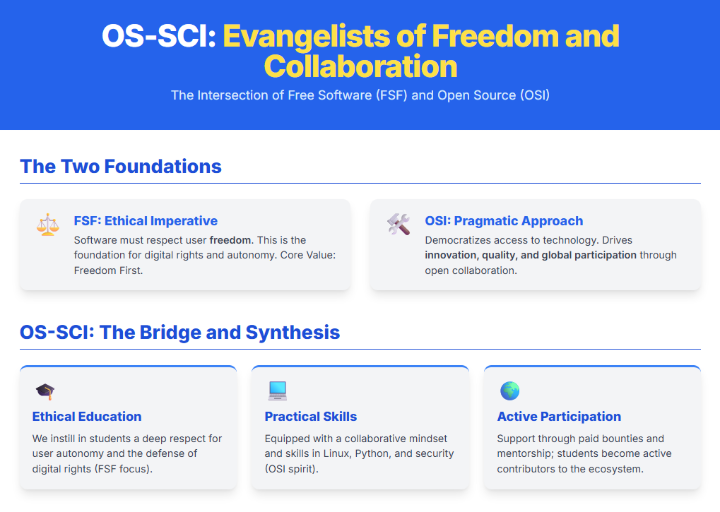 OS-SCI: Evangelists of Freedom and Collaboration

The Intersection of Free Software (FSF) and Open Source (OSI)

The Two Foundations

FSF: Ethical Imperative

Software must respect user freedom. This is the foundation for digital rights and autonomy. Core Value: Freedom First.

OSI: Pragmatic Approach

Democratizes access to technology. Drives innovation, quality, and global participation through open collaboration.

OS-SCI: The Bridge and Synthesis

Ethical Education

We instill in students a deep respect for user autonomy and the defense of digital rights (FSF focus).

Practical Skills

Equipped with a collaborative mindset and skills in Linux, Python, and security (OSI spirit).

Active Participation

Support through paid bounties and mentorship; students become active contributors to the ecosystem.